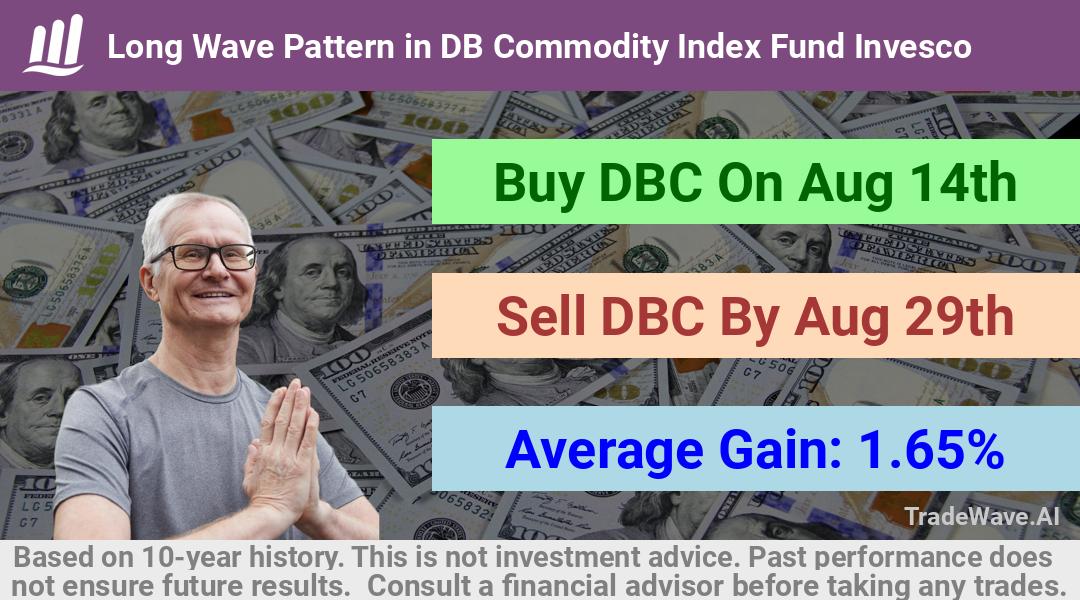 Long Wave Pattern in DB Commodity Index Fund Invesco

Buy DBC On Aug 14th

Sell DBC By Aug 29th

Average Gain: 1.65%

TradeWave.AI

Based on 10-year history. This is not investment advice. Past performance does not ensure future results. Consult a financial advisor before taking any trades.